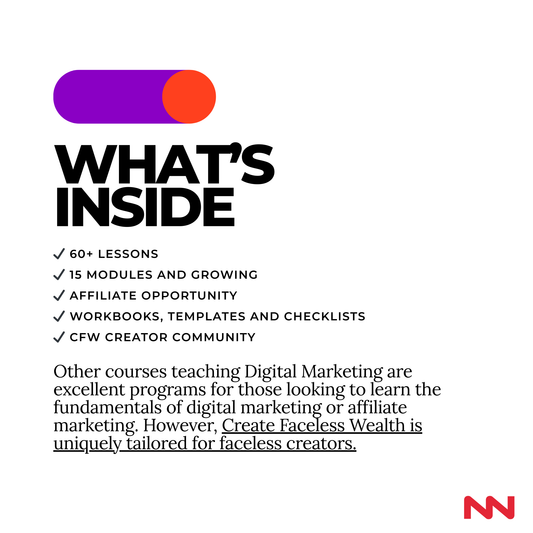 WHAT'S INSIDE

✓ 60+ LESSONS
✓ 15 MODULES AND GROWING
✓ AFFILIATE OPPORTUNITY
✓ WORKBOOKS, TEMPLATES AND CHECKLISTS
✓ CFW CREATOR COMMUNITY

Other courses teaching Digital Marketing are excellent programs for those looking to learn the fundamentals of digital marketing or affiliate marketing. However, Create Faceless Wealth is uniquely tailored for faceless creators.

NN